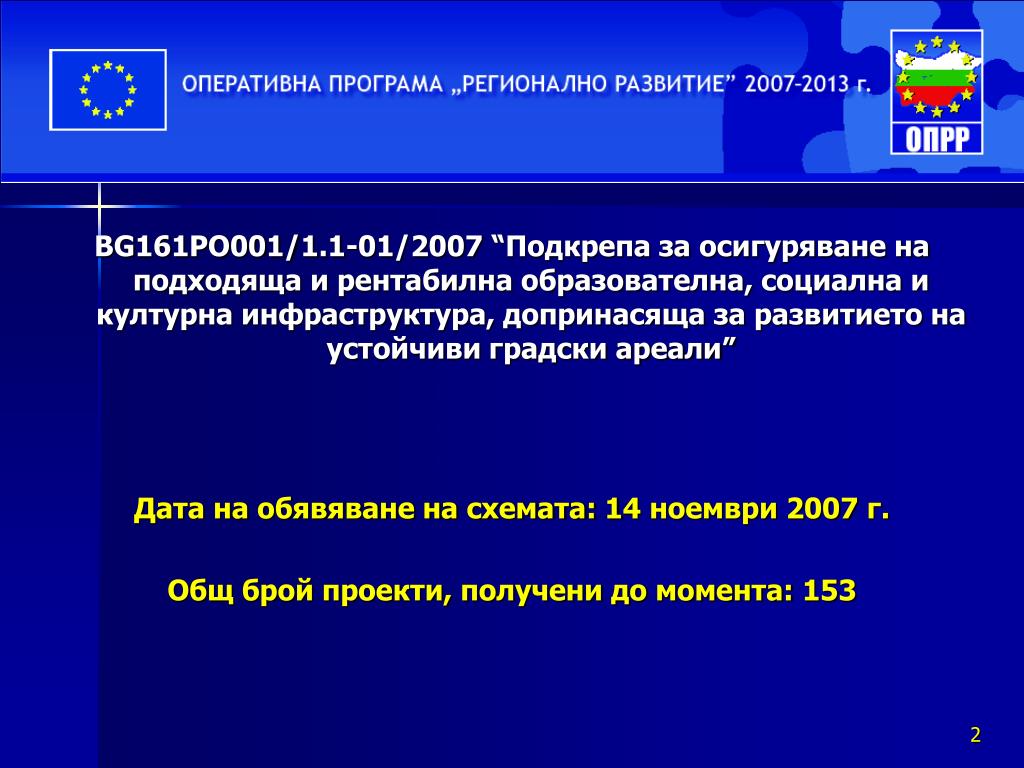 ОПЕРАТИВНА ПРОГРАМА „РЕГИОНАЛНО РАЗВИТИЕ” 2007-2013 г.

ОПРР

BG161PO001/1.1-01/2007 “Подкрепа за осигуряване на подходяща и рентабилна образователна, социална и културна инфраструктура, допринасяща за развитието на устойчиви градски ареали”

Дата на обявяване на схемата: 14 ноември 2007 г.

Общ брой проекти, получени до момента: 153

2